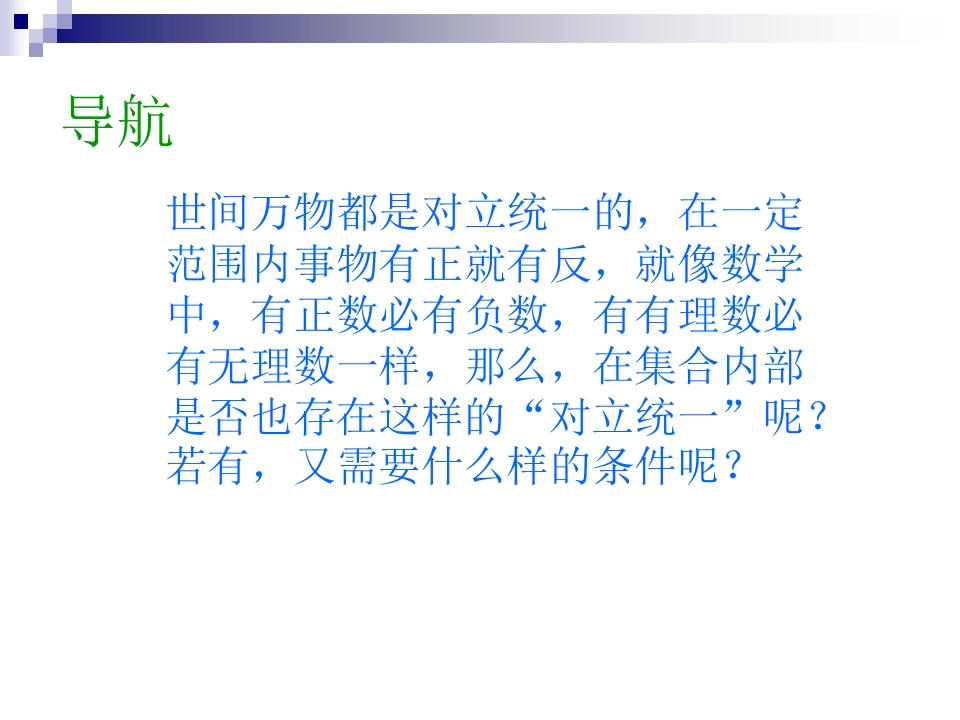 导航

世间万物都是对立统一的，在一定范围内事物有正就有反，就像数学中，有正数必有负数，有有理数必有无理数一样，那么，在集合内部是否也存在这样的“对立统一”呢？若有，又需要什么样的条件呢？